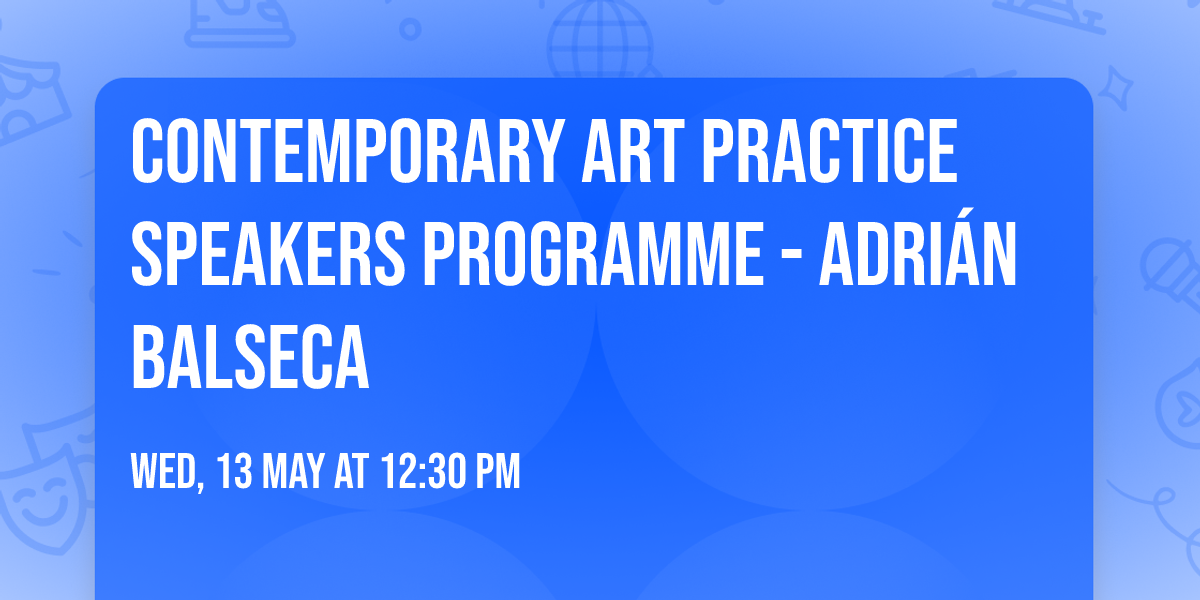 CONTEMPORARY ART PRACTICE SPEAKERS PROGRAMME - ADRIÁN BALSECA

WED, 13 MAY AT 12:30 PM